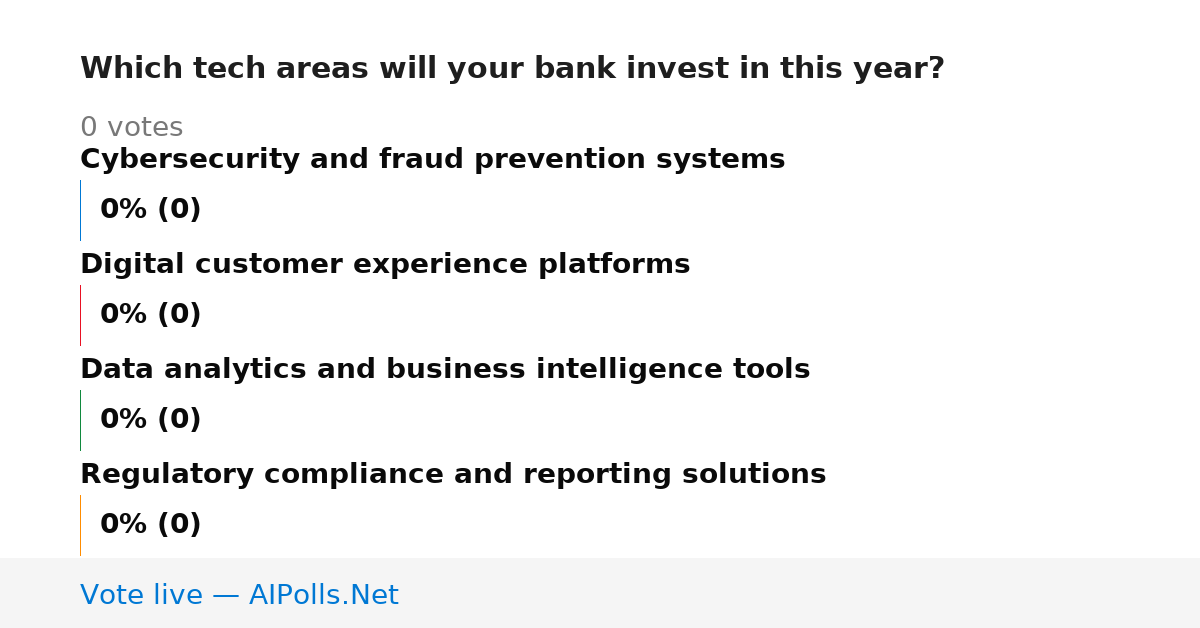 Which tech areas will your bank invest in this year?

0 votes

Cybersecurity and fraud prevention systems

0% (0)

Digital customer experience platforms

0% (0)

Data analytics and business intelligence tools

0% (0)

Regulatory compliance and reporting solutions

0% (0)

Vote live — AIPolls.Net